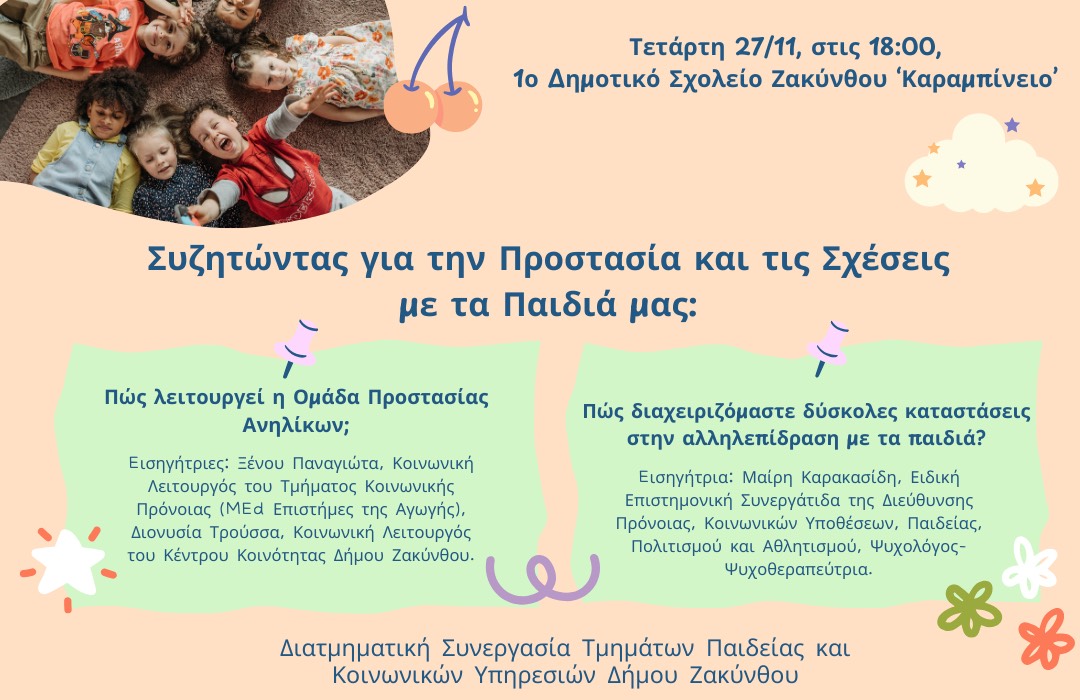 Τετάρτη 27/11, στις 18:00,
1ο Δημοτικό Σχολείο Ζακύνθου 'Καραμπίνειο'

Συζητώντας για την Προστασία και τις Σχέσεις με τα Παιδιά μας:

Πώς λειτουργεί η Ομάδα Προστασίας Ανηλίκων;

Εισηγήτριες: Ξένου Παναγιώτα, Κοινωνική Λειτουργός του Τμήματος Κοινωνικής Πρόνοιας (MEd Επιστήμες της Αγωγής), Διονυσία Τρούσσα, Κοινωνική Λειτουργός του Κέντρου Κοινότητας Δήμου Ζακύνθου.

Πώς διαχειριζόμαστε δύσκολες καταστάσεις στην αλληλεπίδραση με τα παιδιά?

Εισηγήτρια: Μαίρη Καρακασίδη, Ειδική Επιστημονική Συνεργάτιδα της Διεύθυνσης Πρόνοιας, Κοινωνικών Υποθέσεων, Παιδείας, Πολιτισμού και Αθλητισμού, Ψυχολόγος-Ψυχοθεραπεύτρια.

Διατμηματική Συνεργασία Τμημάτων Παιδείας και Κοινωνικών Υπηρεσιών Δήμου Ζακύνθου